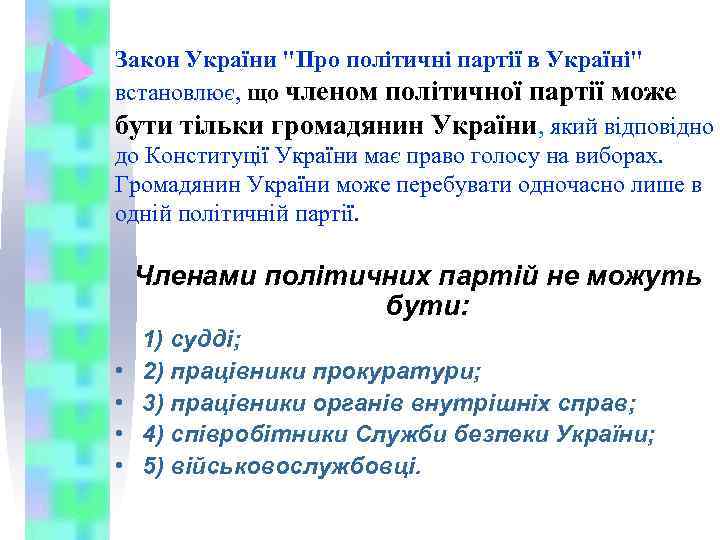 Закон України "Про політичні партії в Україні" встановлює, що членом політичної партії може бути тільки громадянин України, який відповідно до Конституції України має право голосу на виборах. Громадянин України може перебувати одночасно лише в одній політичній партії.

Членами політичних партій не можуть бути:

1) судді;
• 2) працівники прокуратури;
• 3) працівники органів внутрішніх справ;
• 4) співробітники Служби безпеки України;
• 5) військовослужбовці.